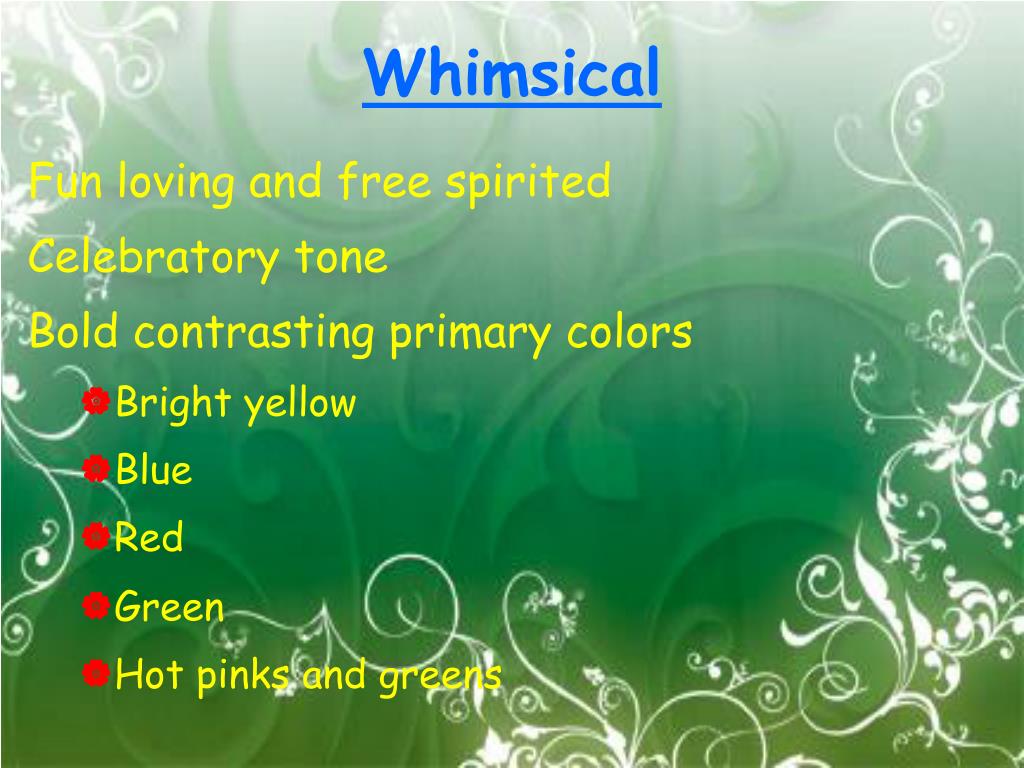 Whimsical

Fun loving and free spirited

Celebratory tone

Bold contrasting primary colors

Bright yellow

Blue

Red

Green

Hot pinks and greens